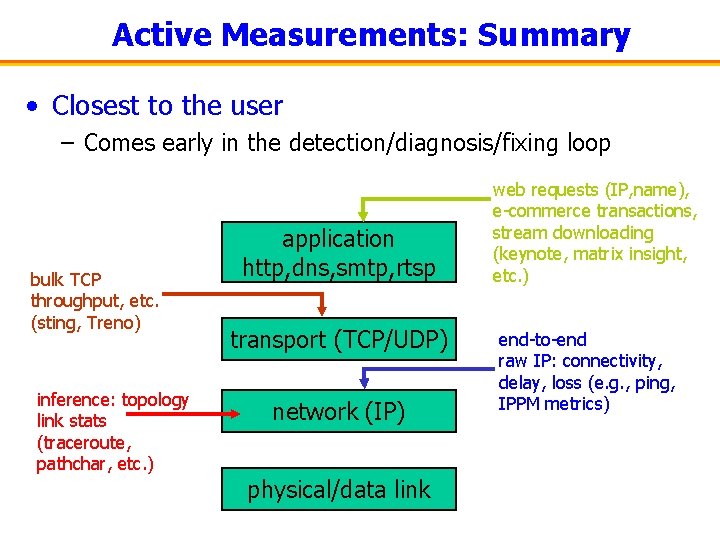 Active Measurements: Summary

• Closest to the user
– Comes early in the detection/diagnosis/fixing loop

web requests (IP,name), e-commerce transactions, stream downloading (keynote, matrix insight, etc.)

application
http,dns,smtp,rtsp

bulk TCP throughput, etc. (sting, Treno)

transport (TCP/UDP)

end-to-end raw IP: connectivity, delay, loss (e.g., ping, IPPM metrics)

inference: topology link stats (traceroute, pathchar, etc.)

network (IP)

physical/data link